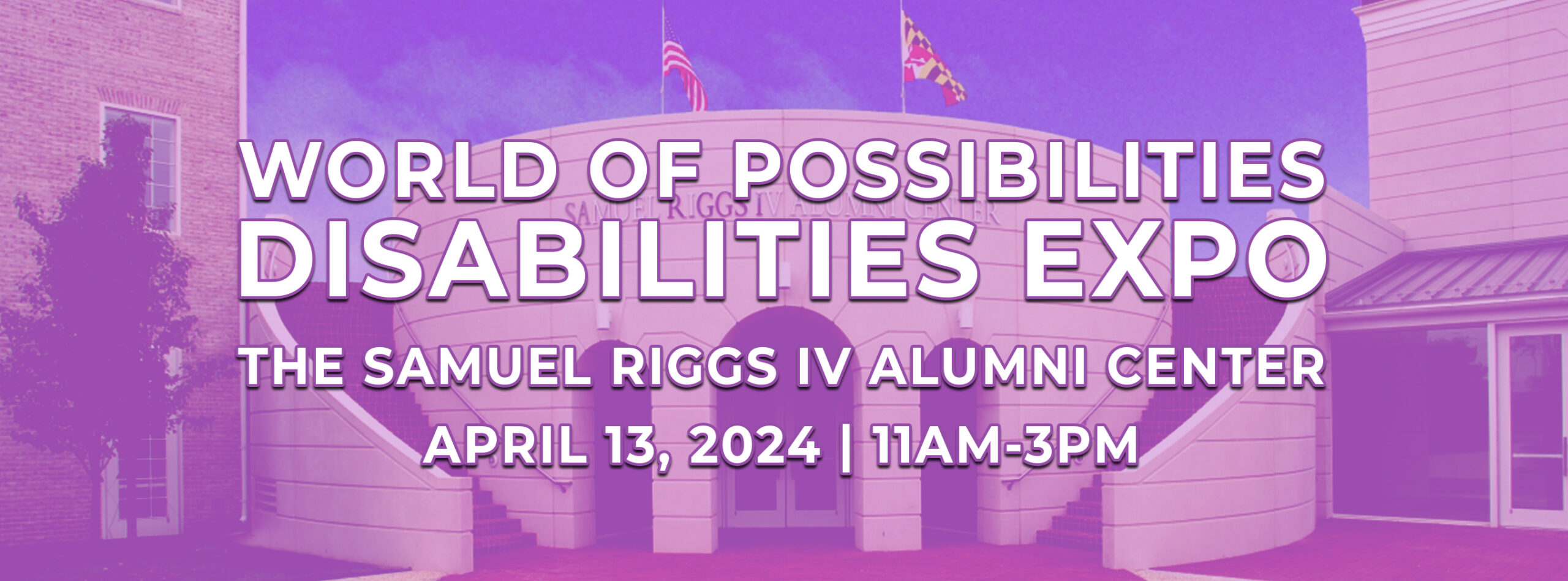 WORLD OF POSSIBILITIES
DISABILITIES EXPO

SAMUEL RIGGS IV ALUMNI CENTER

THE SAMUEL RIGGS IV ALUMNI CENTER

APRIL 13, 2024 | 11AM-3PM